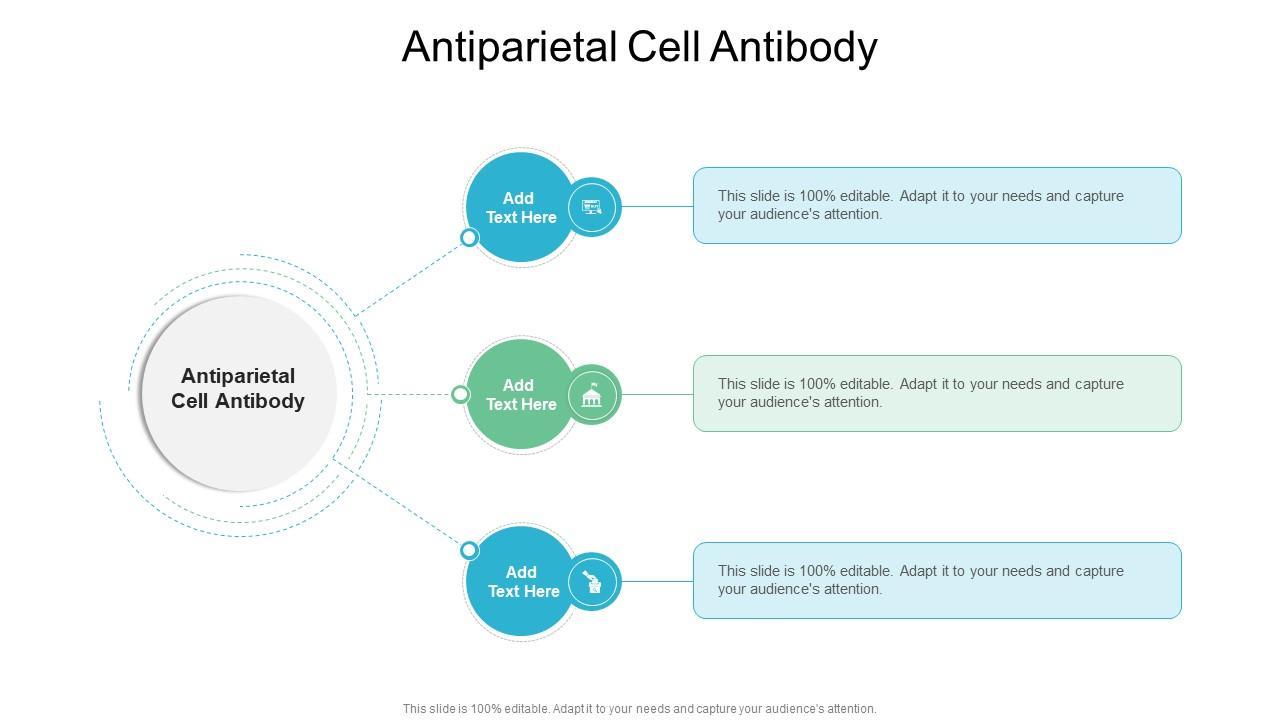 Antiparietal Cell Antibody

Antiparietal Cell Antibody

Add Text Here

This slide is 100% editable. Adapt it to your needs and capture your audience's attention.

Add Text Here

This slide is 100% editable. Adapt it to your needs and capture your audience's attention.

Add Text Here

This slide is 100% editable. Adapt it to your needs and capture your audience's attention.

This slide is 100% editable. Adapt it to your needs and capture your audience's attention.